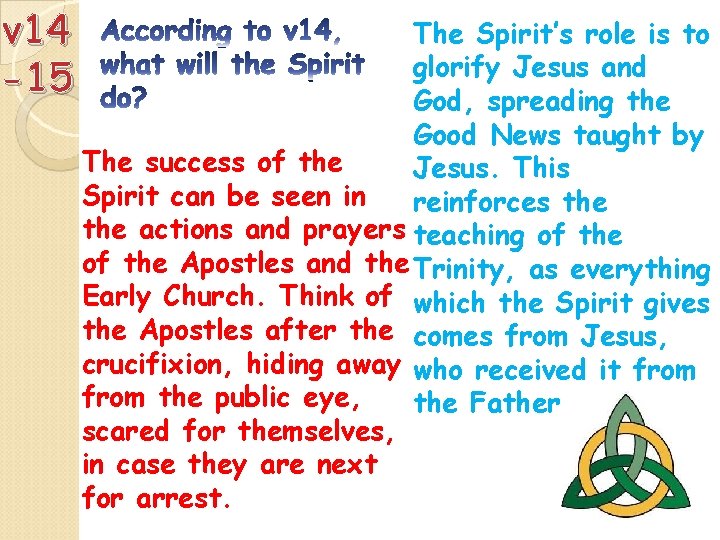 v14 -15

According to v14, what will the Spirit do?

The success of the Spirit can be seen in the actions and prayers of the Apostles and the Early Church. Think of the Apostles after the crucifixion, hiding away from the public eye, scared for themselves, in case they are next for arrest.

The Spirit's role is to glorify Jesus and God, spreading the Good News taught by Jesus. This reinforces the teaching of the Trinity, as everything which the Spirit gives comes from Jesus, who received it from the Father